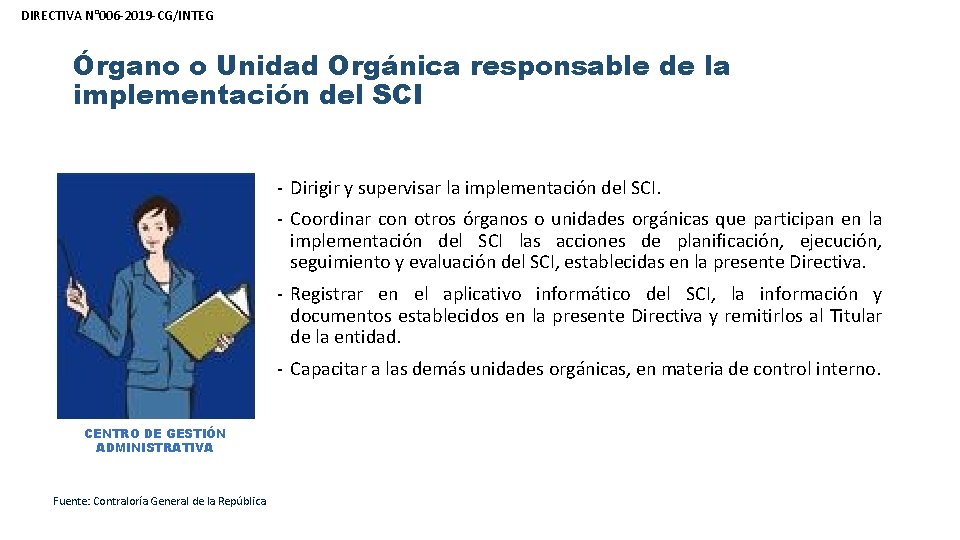 DIRECTIVA N°006-2019-CG/INTEG

Órgano o Unidad Orgánica responsable de la implementación del SCI

- Dirigir y supervisar la implementación del SCI.

- Coordinar con otros órganos o unidades orgánicas que participan en la implementación del SCI las acciones de planificación, ejecución, seguimiento y evaluación del SCI, establecidas en la presente Directiva.

- Registrar en el aplicativo informático del SCI, la información y documentos establecidos en la presente Directiva y remitirlos al Titular de la entidad.

- Capacitar a las demás unidades orgánicas, en materia de control interno.

CENTRO DE GESTIÓN ADMINISTRATIVA

Fuente: Contraloría General de la República